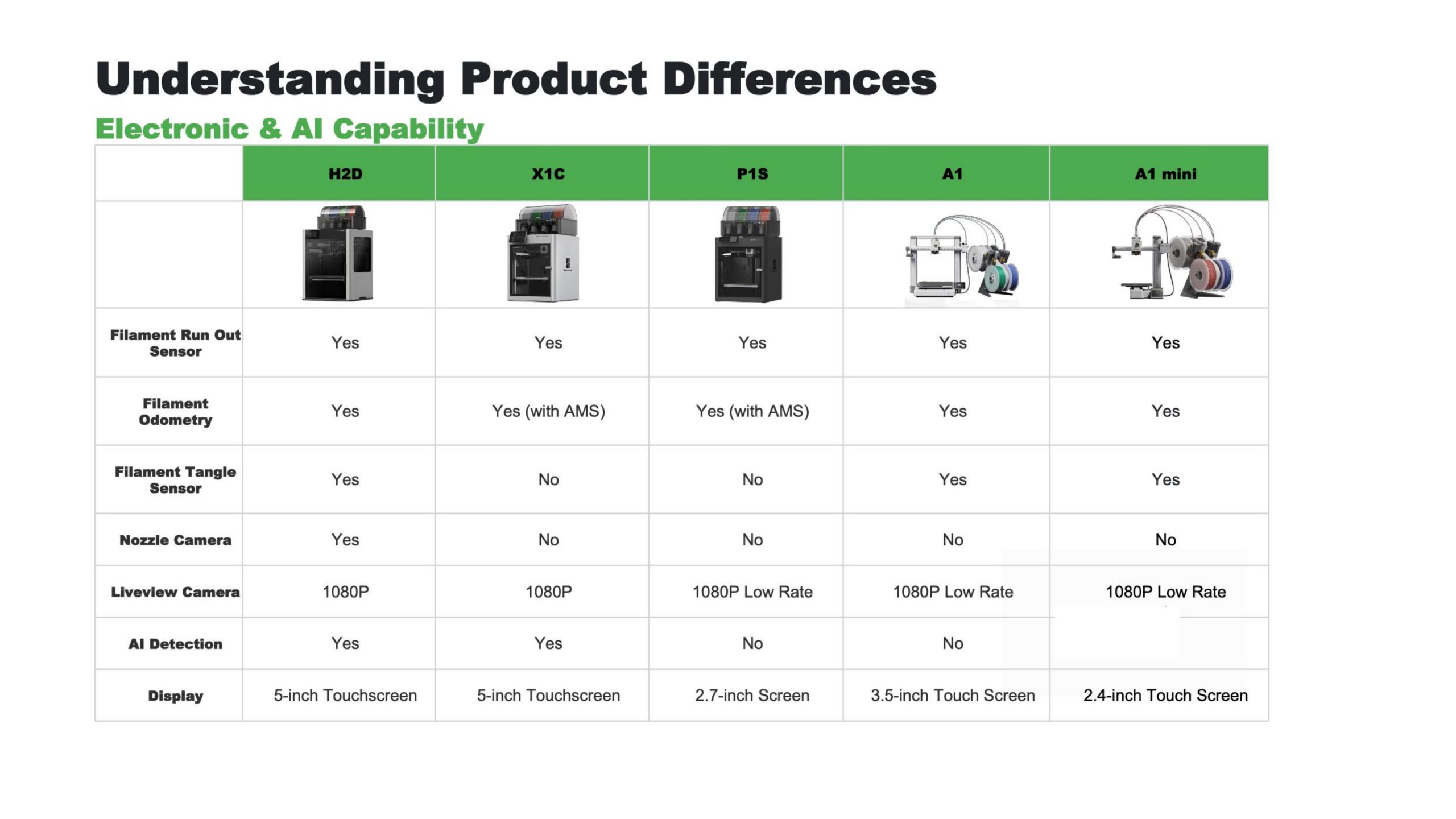 Understanding Product Differences

Electronic & AI Capability

| | H2D | X1C | P1S | A1 | A1 mini |
|---|---|---|---|---|---|
| | | | | | |
| Filament Run Out Sensor | Yes | Yes | Yes | Yes | Yes |
| Filament Odometry | Yes | Yes (with AMS) | Yes (with AMS) | Yes | Yes |
| Filament Tangle Sensor | Yes | No | No | Yes | Yes |
| Nozzle Camera | Yes | No | No | No | No |
| Liveview Camera | 1080P | 1080P | 1080P Low Rate | 1080P Low Rate | 1080P Low Rate |
| AI Detection | Yes | Yes | No | No | |
| Display | 5-inch Touchscreen | 5-inch Touchscreen | 2.7-inch Screen | 3.5-inch Touch Screen | 2.4-inch Touch Screen |